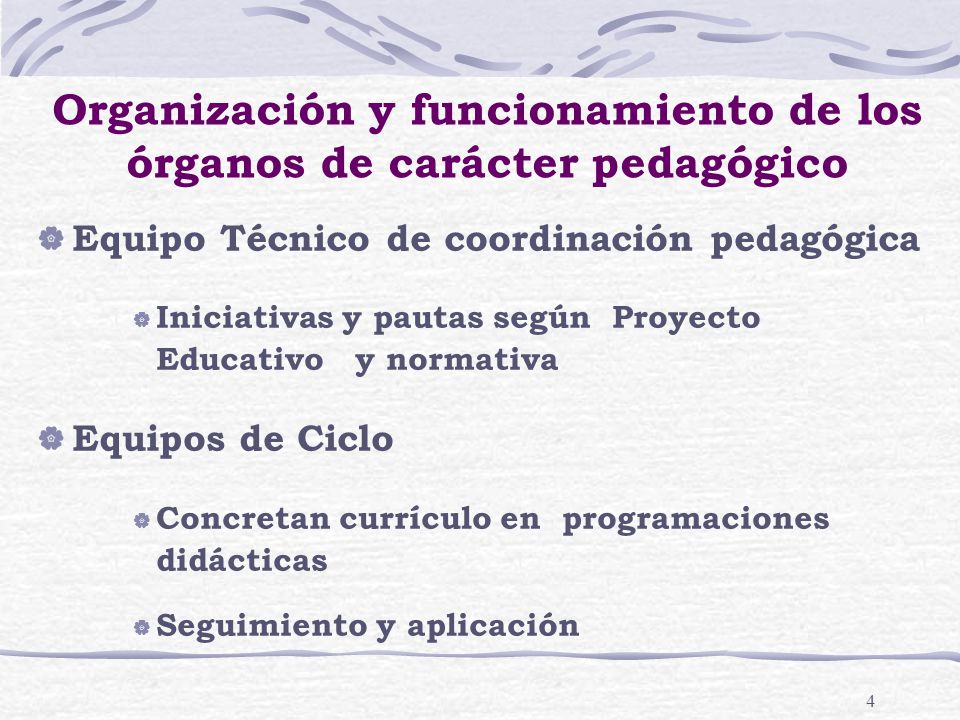 Organización y funcionamiento de los órganos de carácter pedagógico

Equipo Técnico de coordinación pedagógica

Iniciativas y pautas según Proyecto Educativo y normativa

Equipos de Ciclo

Concretan currículo en programaciones didácticas

Seguimiento y aplicación

4